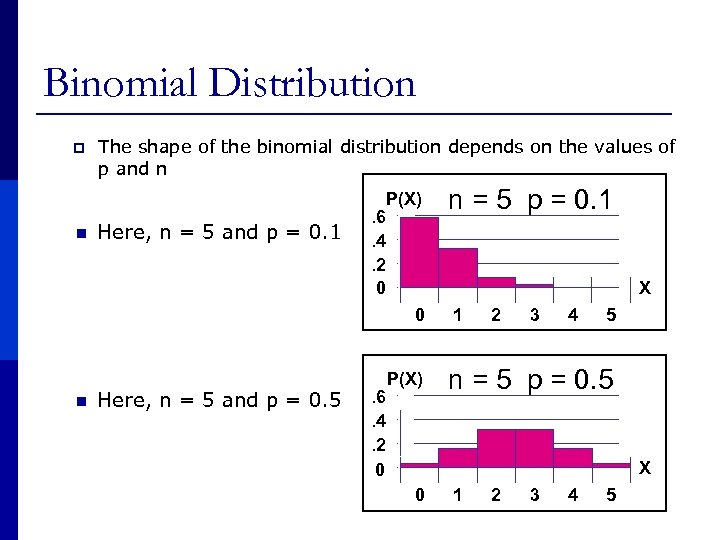 Binomial Distribution

The shape of the binomial distribution depends on the values of p and n

Here, n = 5 and p = 0.1

P(X) n = 5 p = 0.1
.6
.4
.2
0
0 1 2 3 4 5 X

Here, n = 5 and p = 0.5

P(X) n = 5 p = 0.5
.6
.4
.2
0
0 1 2 3 4 5 X